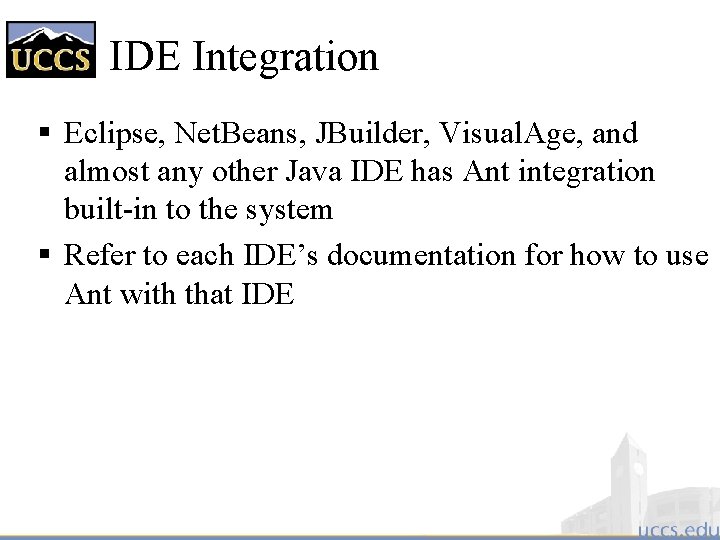 UCCS IDE Integration

▪ Eclipse, NetBeans, JBuilder, VisualAge, and almost any other Java IDE has Ant integration built-in to the system

▪ Refer to each IDE's documentation for how to use Ant with that IDE

uccs.edu